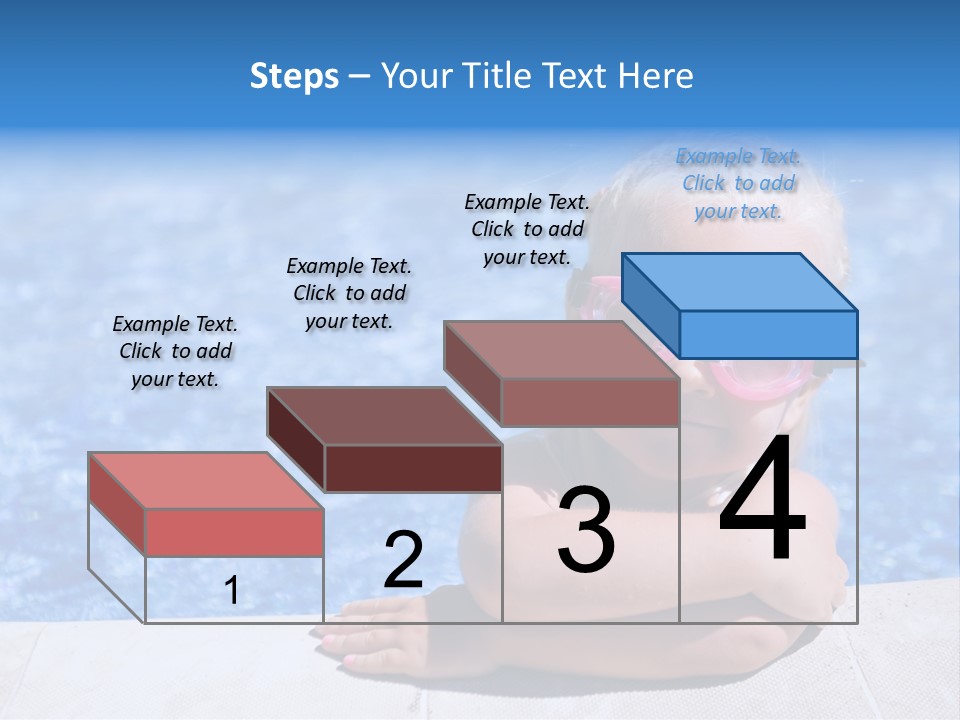 Steps – Your Title Text Here

Example Text. Click to add your text.

Example Text. Click to add your text.

Example Text. Click to add your text.

Example Text. Click to add your text.

1

2

3

4